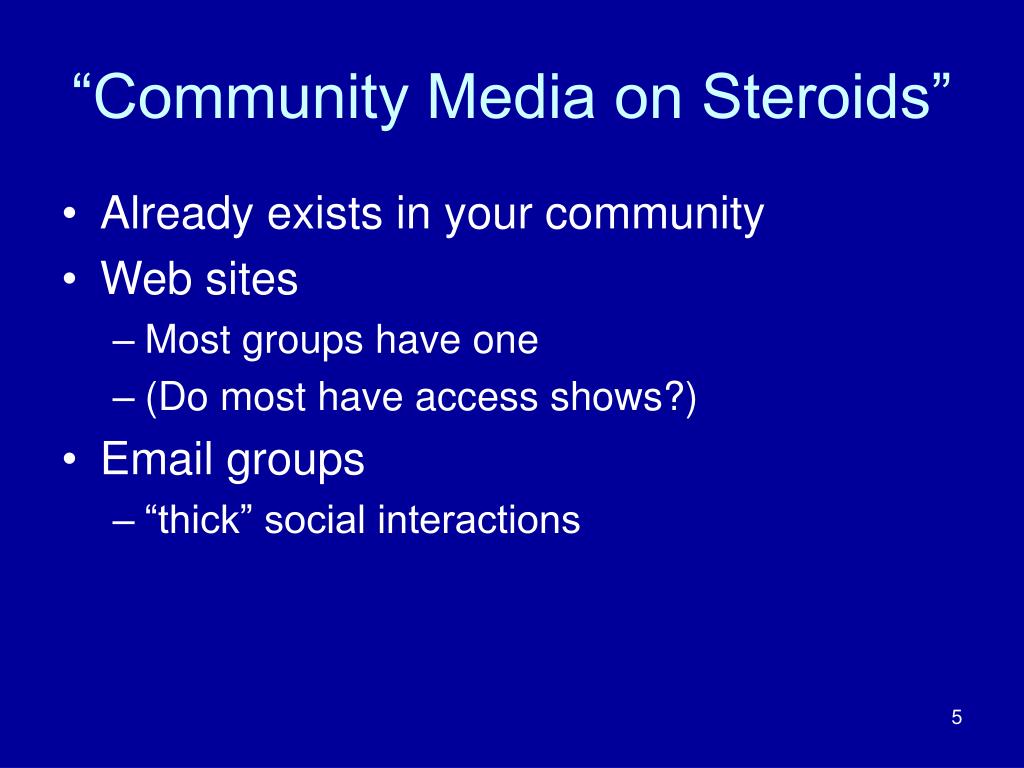 “Community Media on Steroids”

• Already exists in your community
• Web sites
– Most groups have one
– (Do most have access shows?)
• Email groups
– “thick” social interactions

5